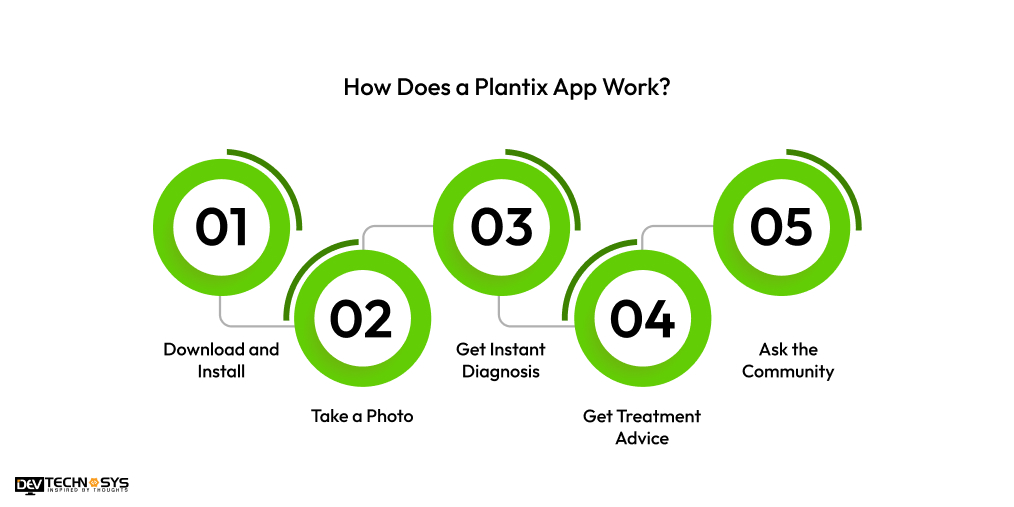 How Does a Plantix App Work?

01
Download and Install

02
Take a Photo

03
Get Instant Diagnosis

04
Get Treatment Advice

05
Ask the Community

DEV TECHNOSYS
INSPIRED BY THOUGHTS